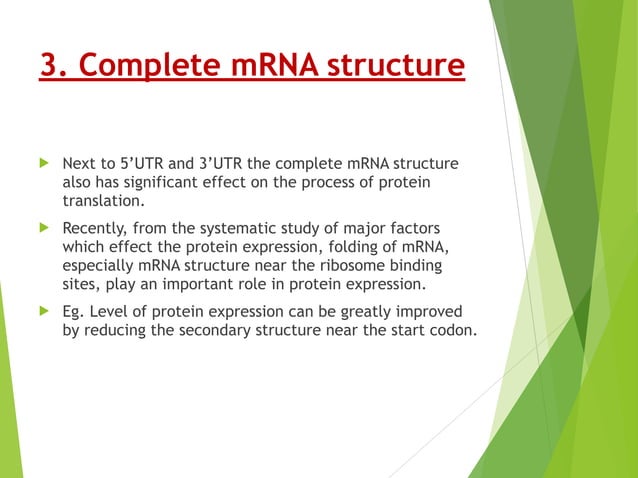 3. Complete mRNA structure

Next to 5’UTR and 3’UTR the complete mRNA structure also has significant effect on the process of protein translation.

Recently, from the systematic study of major factors which effect the protein expression, folding of mRNA, especially mRNA structure near the ribosome binding sites, play an important role in protein expression.

Eg. Level of protein expression can be greatly improved by reducing the secondary structure near the start codon.